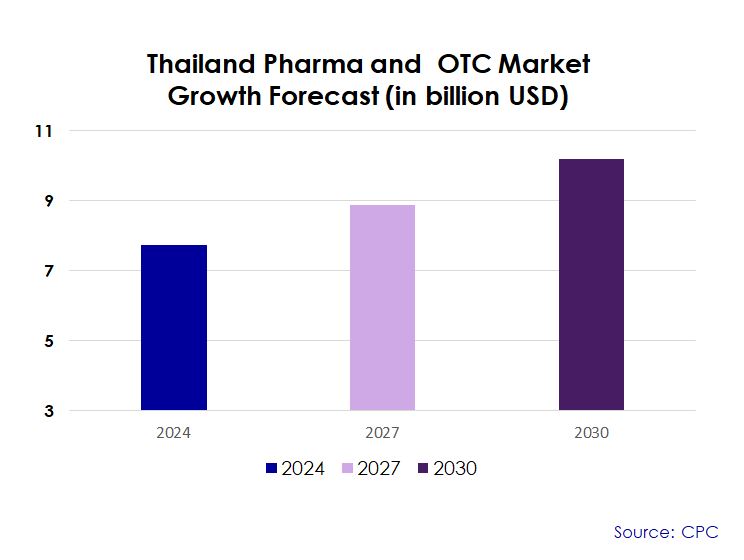 Thailand Pharma and OTC Market Growth Forecast (in billion USD)

11
9
7
5
3

2024
2027
2030

2024 2027 2030

Source: CPC